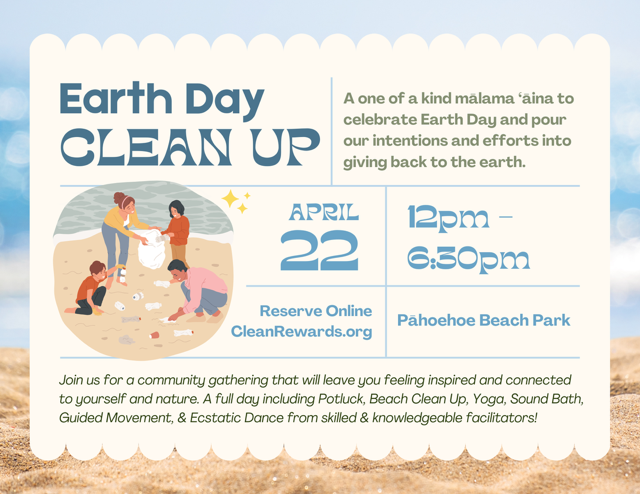 Earth Day
CLEAN UP

A one of a kind mālama ʻāina to celebrate Earth Day and pour our intentions and efforts into giving back to the earth.

APRIL
22

12pm – 6:30pm

Reserve Online
CleanRewards.org

Pāhoehoe Beach Park

Join us for a community gathering that will leave you feeling inspired and connected to yourself and nature. A full day including Potluck, Beach Clean Up, Yoga, Sound Bath, Guided Movement, & Ecstatic Dance from skilled & knowledgeable facilitators!